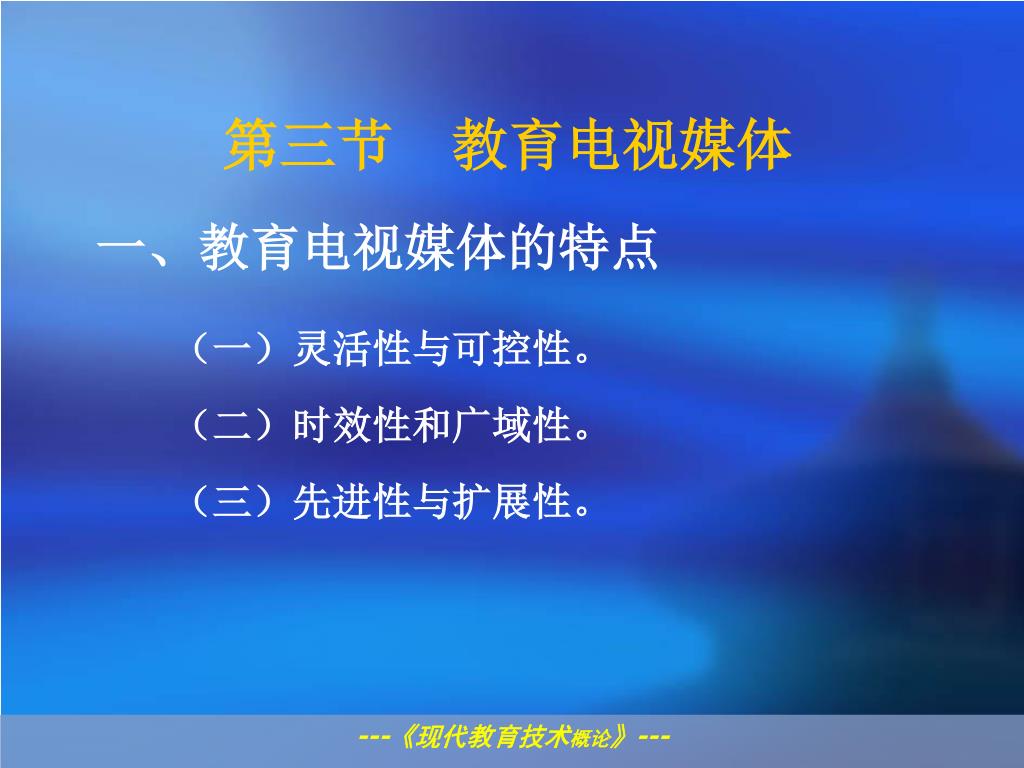 第三节　教育电视媒体

一、教育电视媒体的特点

（一）灵活性与可控性。

（二）时效性和广域性。

（三）先进性与扩展性。

---《现代教育技术概论》---